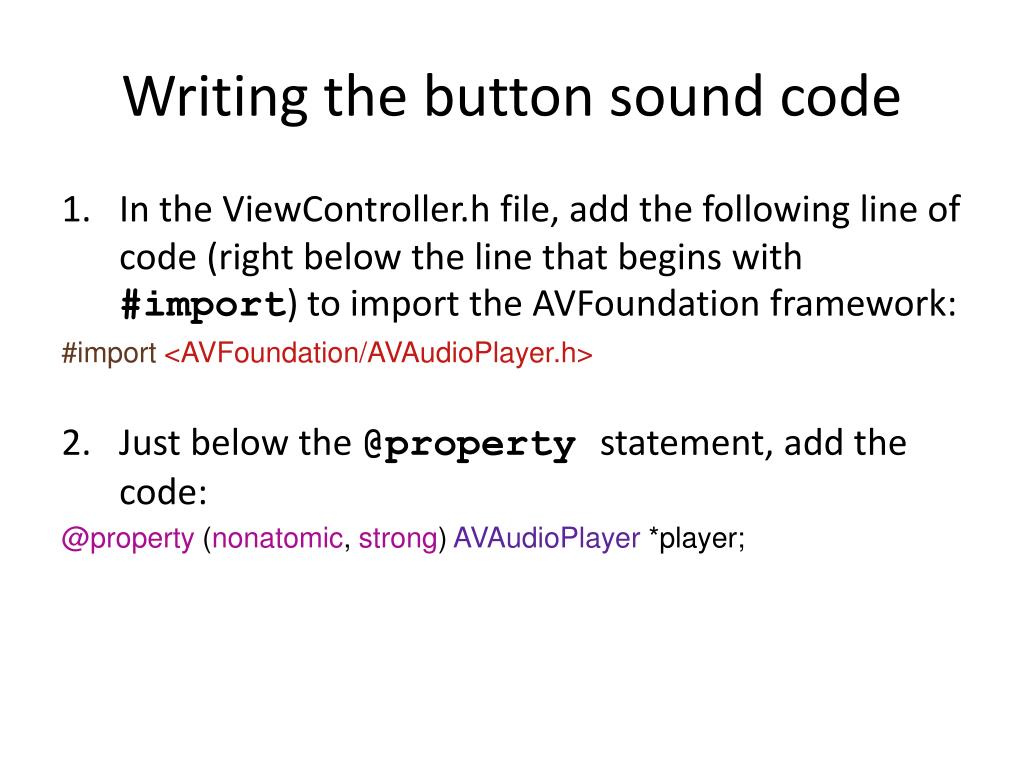 Writing the button sound code

1. In the ViewController.h file, add the following line of code (right below the line that begins with #import) to import the AVFoundation framework:

#import <AVFoundation/AVAudioPlayer.h>

2. Just below the @property statement, add the code:

@property (nonatomic, strong) AVAudioPlayer *player;